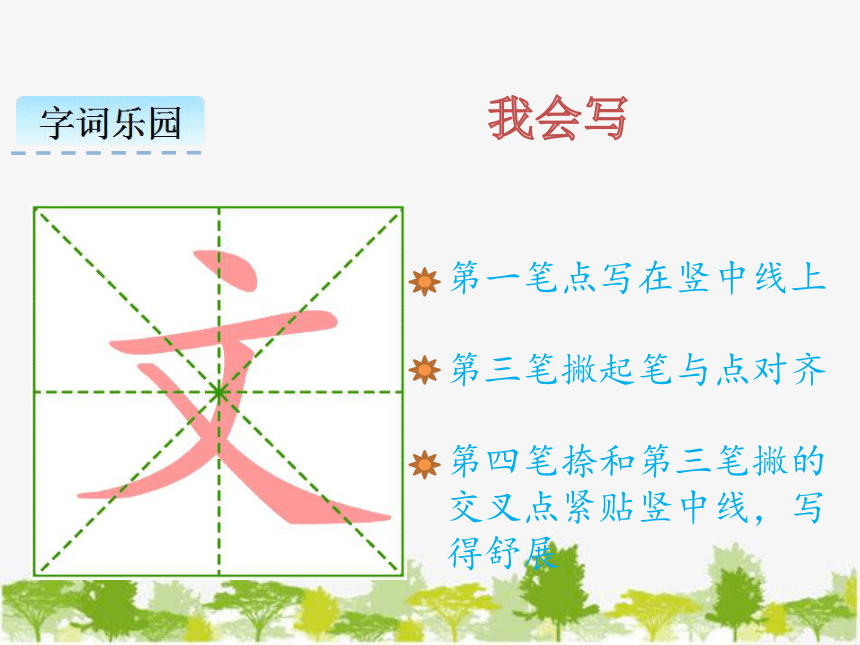 字词乐园

我会写

文

第一笔点写在竖中线上

第三笔撇起笔与点对齐

第四笔捺和第三笔撇的交叉点紧贴竖中线，写得舒展